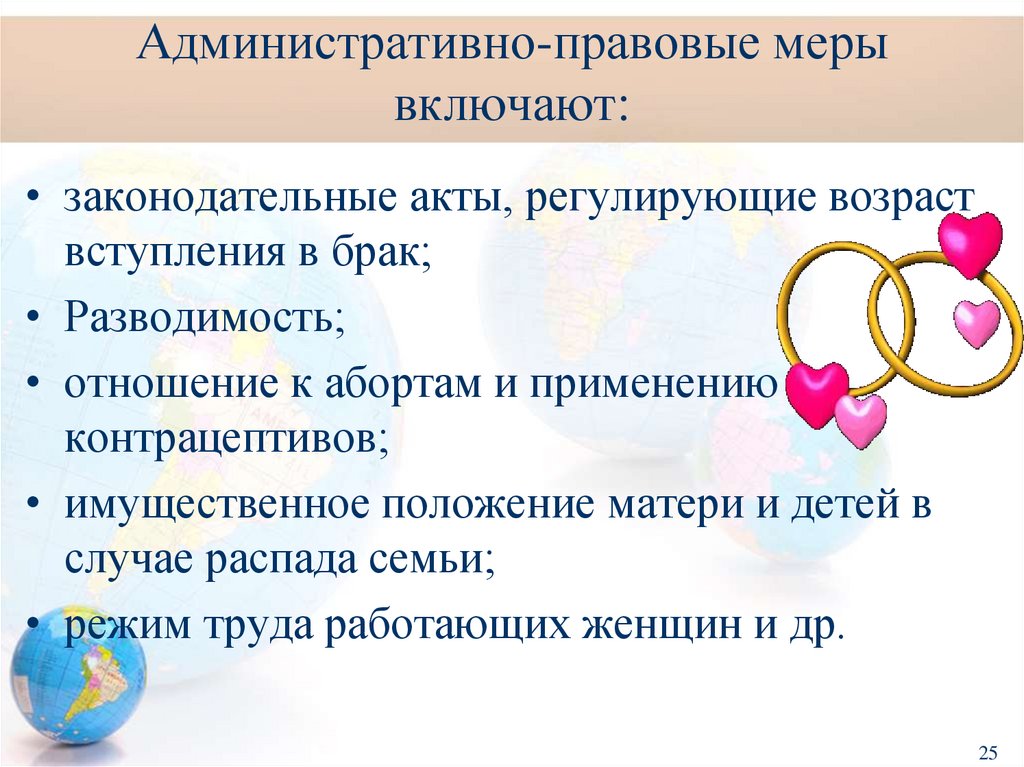 Административно-правовые меры включают:

• законодательные акты, регулирующие возраст вступления в брак;
• Разводимость;
• отношение к абортам и применению контрацептивов;
• имущественное положение матери и детей в случае распада семьи;
• режим труда работающих женщин и др.

25